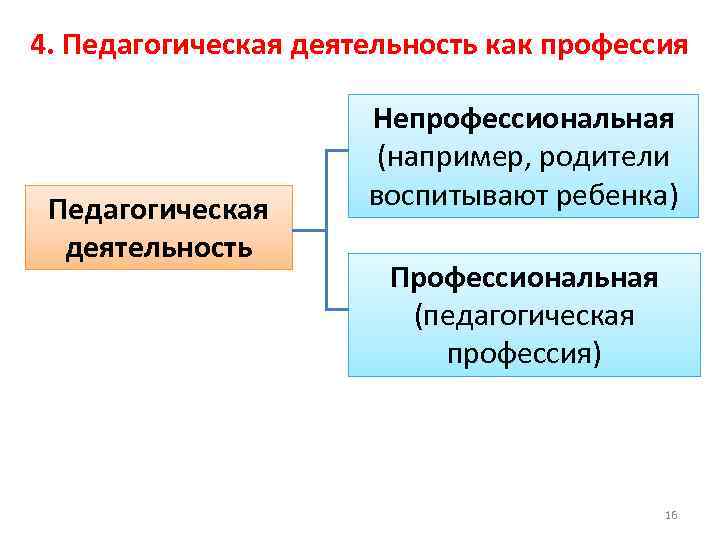 4. Педагогическая деятельность как профессия

Педагогическая деятельность

Непрофессиональная (например, родители воспитывают ребенка)

Профессиональная (педагогическая профессия)

16